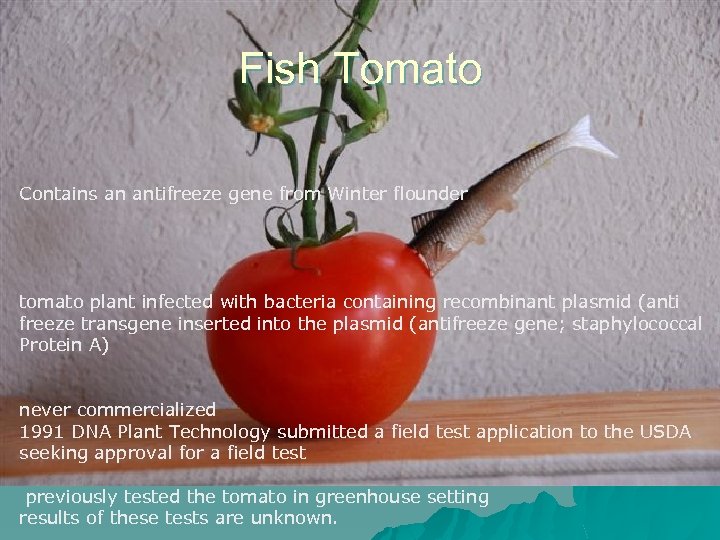 Fish Tomato

Contains an antifreeze gene from Winter flounder

tomato plant infected with bacteria containing recombinant plasmid (anti freeze transgene inserted into the plasmid (antifreeze gene; staphylococcal Protein A)

never commercialized
1991 DNA Plant Technology submitted a field test application to the USDA seeking approval for a field test

previously tested the tomato in greenhouse setting
results of these tests are unknown.